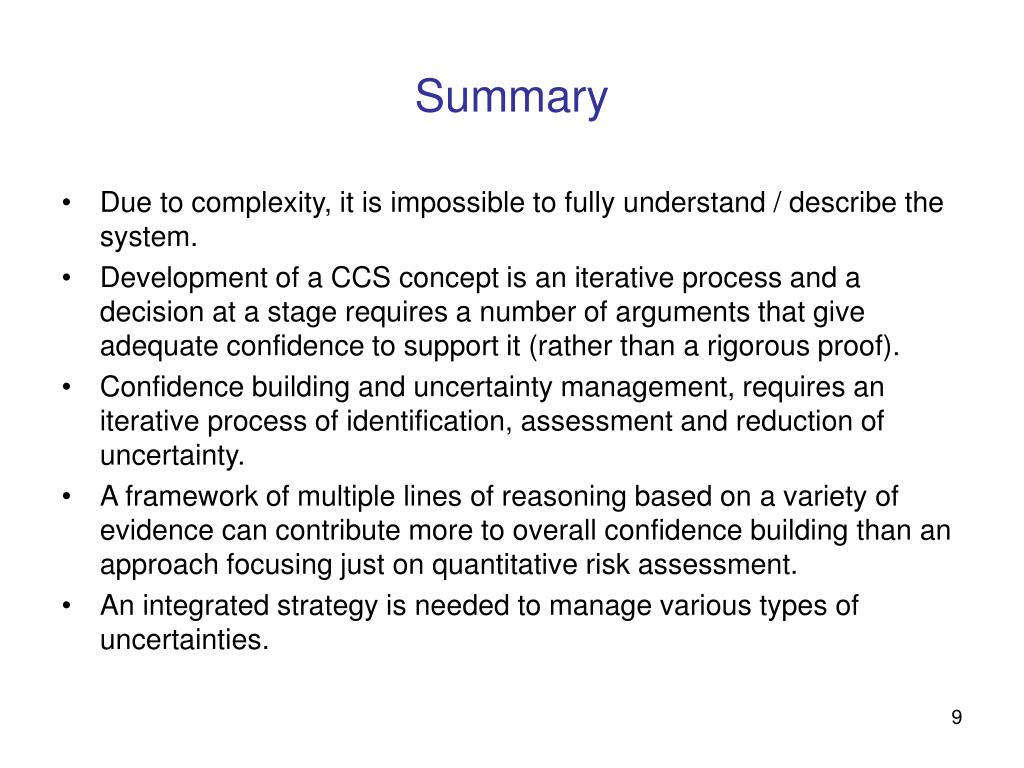 Summary

• Due to complexity, it is impossible to fully understand / describe the system.
• Development of a CCS concept is an iterative process and a decision at a stage requires a number of arguments that give adequate confidence to support it (rather than a rigorous proof).
• Confidence building and uncertainty management, requires an iterative process of identification, assessment and reduction of uncertainty.
• A framework of multiple lines of reasoning based on a variety of evidence can contribute more to overall confidence building than an approach focusing just on quantitative risk assessment.
• An integrated strategy is needed to manage various types of uncertainties.

9